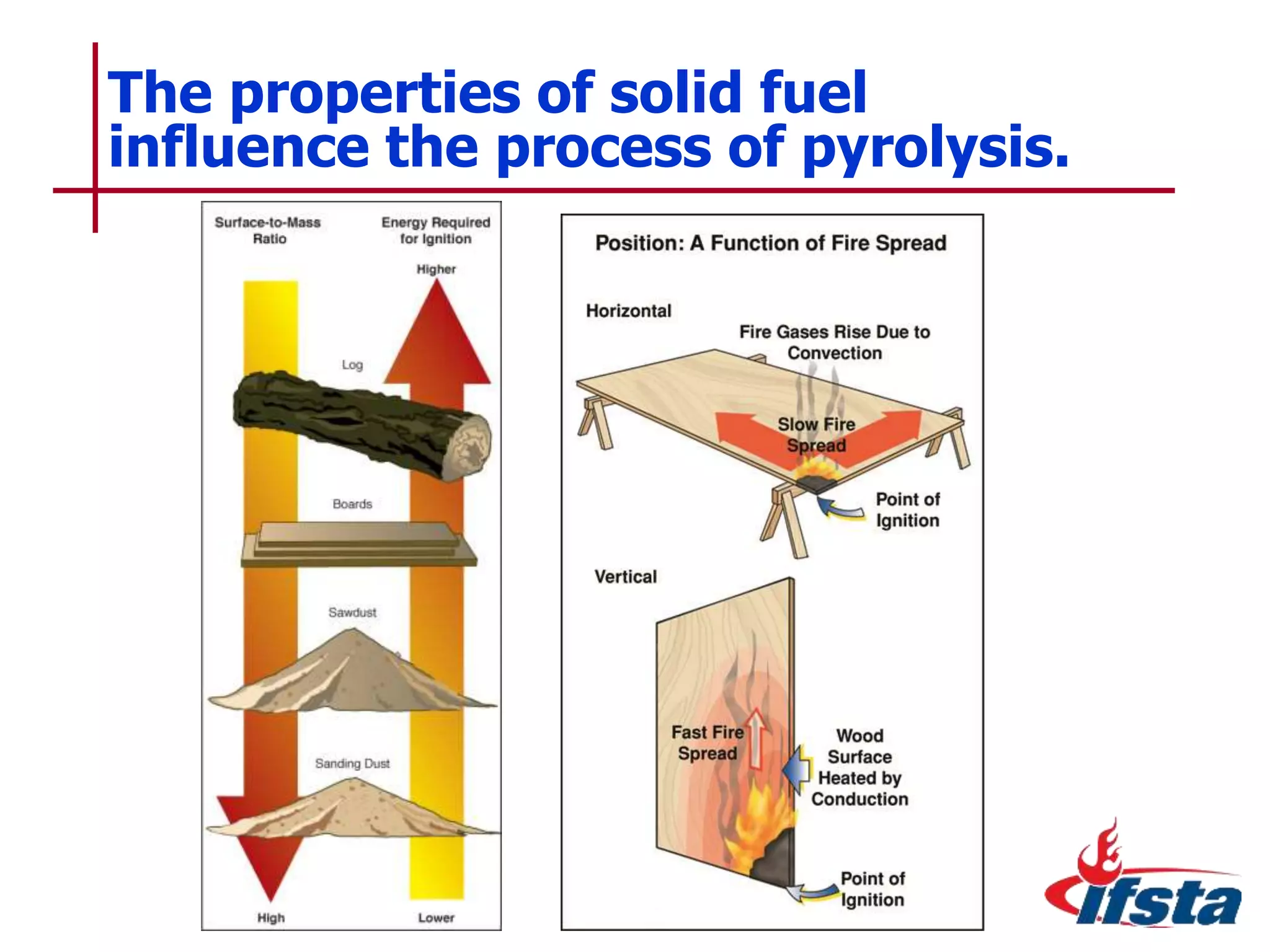 The properties of solid fuel influence the process of pyrolysis.

Surface-to-Mass Ratio

Energy Required for Ignition

Higher

Log

Boards

Sawdust

Sanding Dust

High

Lower

Position: A Function of Fire Spread

Horizontal

Fire Gases Rise Due to Convection

Slow Fire Spread

Point of Ignition

Vertical

Fast Fire Spread

Wood Surface Heated by Conduction

Point of Ignition

ifsta